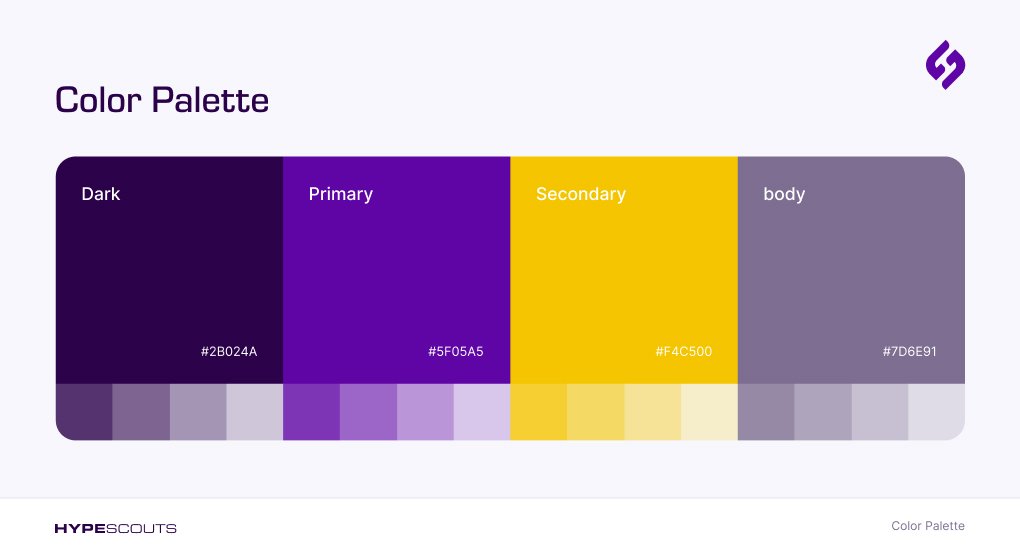 Color Palette

Dark

#2B024A

Primary

#5F05A5

Secondary

#F4C500

body

#7D6E91

HYPESCOUTS

Color Palette